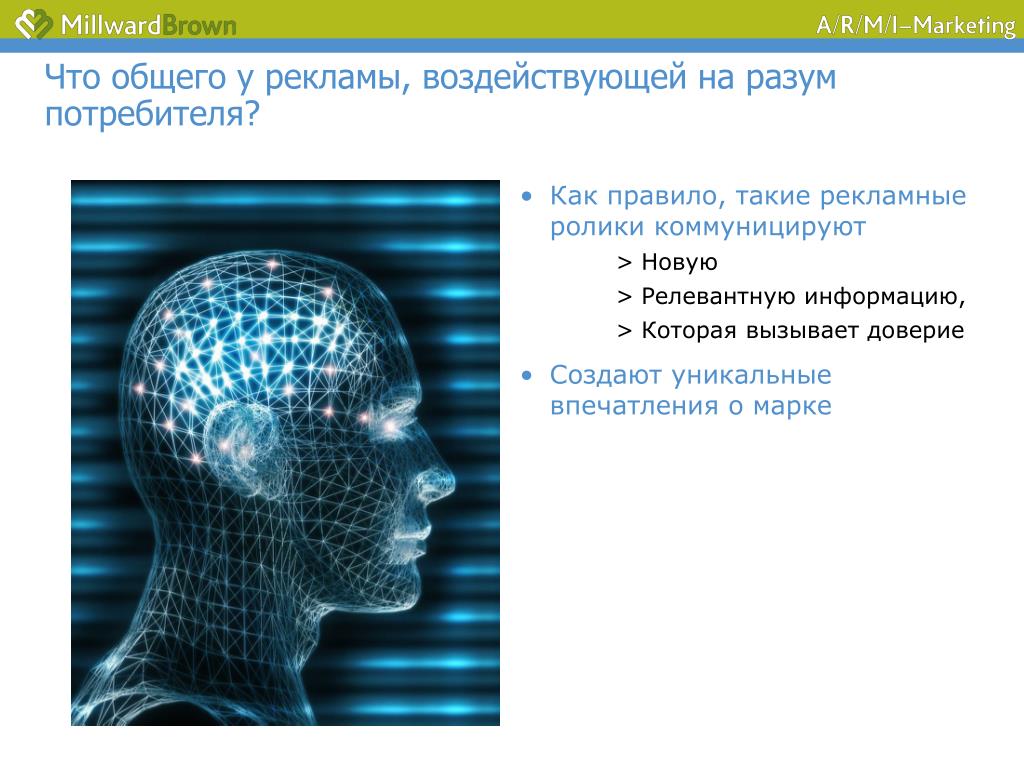 MillwardBrown

A/R/M/I–Marketing

Что общего у рекламы, воздействующей на разум потребителя?

• Как правило, такие рекламные ролики коммуницируют

> Новую

> Релевантную информацию,

> Которая вызывает доверие

• Создают уникальные впечатления о марке